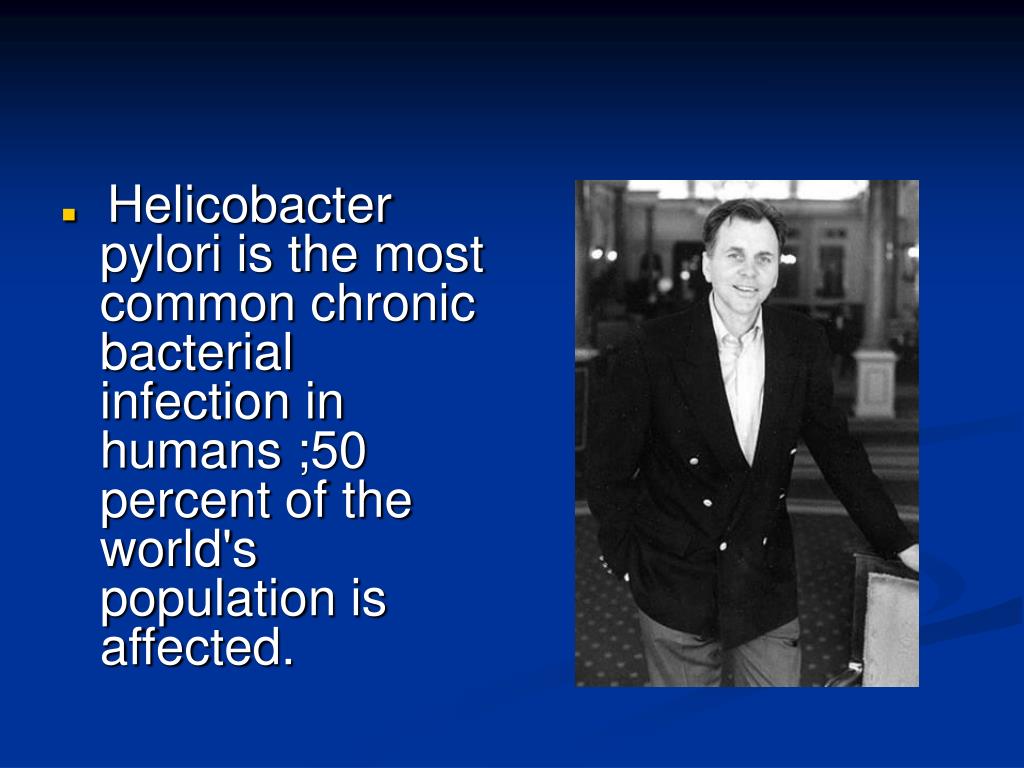 Helicobacter pylori is the most common chronic bacterial infection in humans ;50 percent of the world's population is affected.